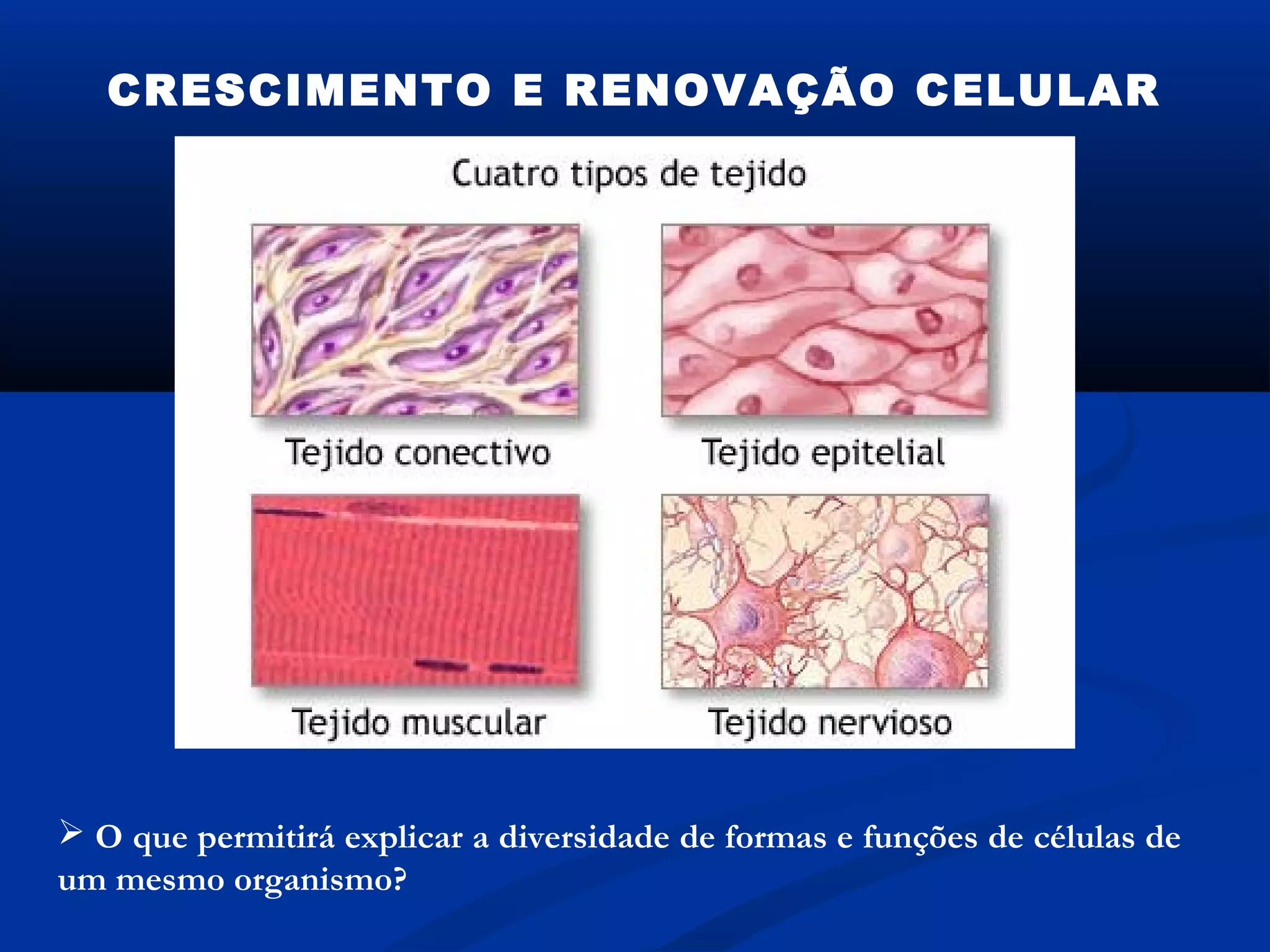 CRESCIMENTO E RENOVAÇÃO CELULAR

Cuatro tipos de tejido

Tejido conectivo

Tejido epitelial

Tejido muscular

Tejido nervioso

➢ O que permitirá explicar a diversidade de formas e funções de células de um mesmo organismo?